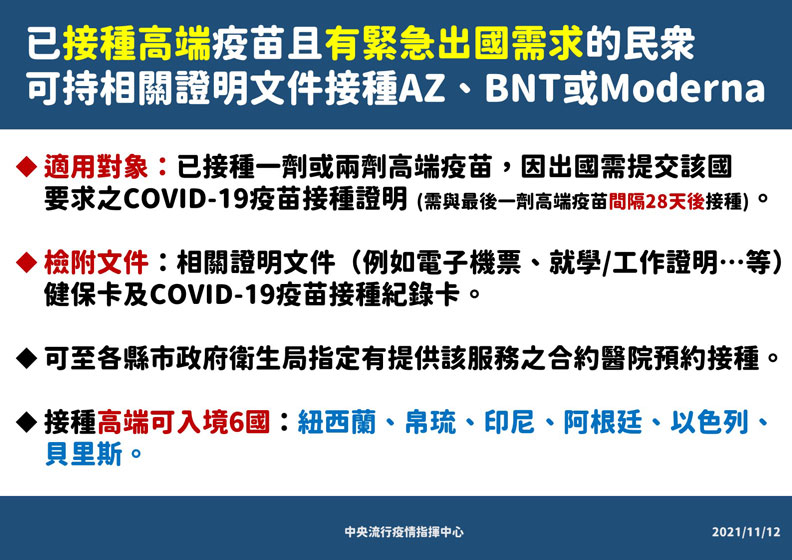 已接種高端疫苗且有緊急出國需求的民眾
可持相關證明文件接種AZ、BNT或Moderna

◆ 適用對象：已接種一劑或兩劑高端疫苗，因出國需提交該國要求之COVID-19疫苗接種證明 (需與最後一劑高端疫苗間隔28天後接種)。

◆ 檢附文件：相關證明文件（例如電子機票、就學/工作證明…等）健保卡及COVID-19疫苗接種紀錄卡。

◆ 可至各縣市政府衛生局指定有提供該服務之合約醫院預約接種。

◆ 接種高端可入境6國：紐西蘭、帛琉、印尼、阿根廷、以色列、貝里斯。

中央流行疫情指揮中心

2021/11/12